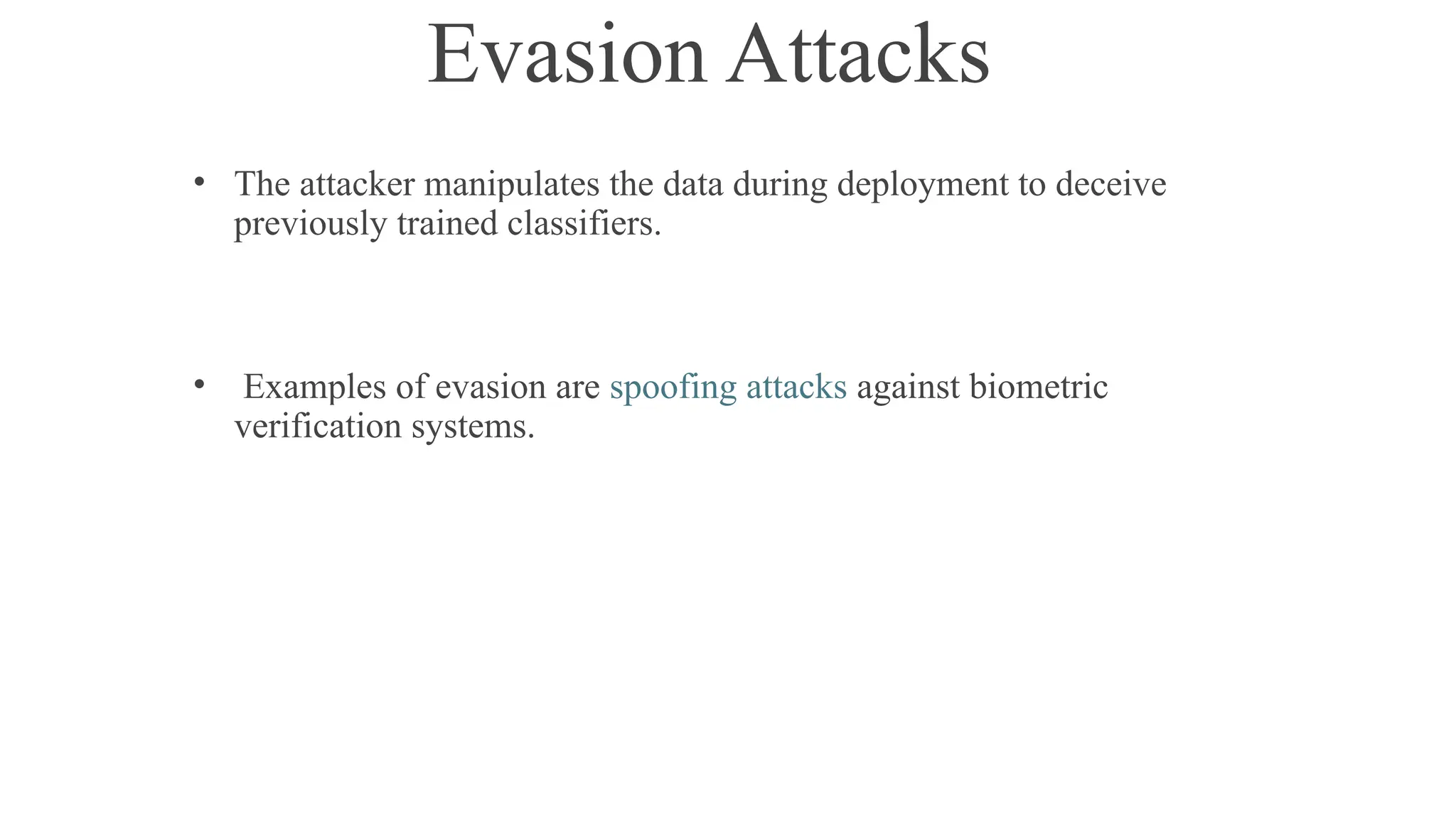 Evasion Attacks

• The attacker manipulates the data during deployment to deceive previously trained classifiers.

• Examples of evasion are spoofing attacks against biometric verification systems.